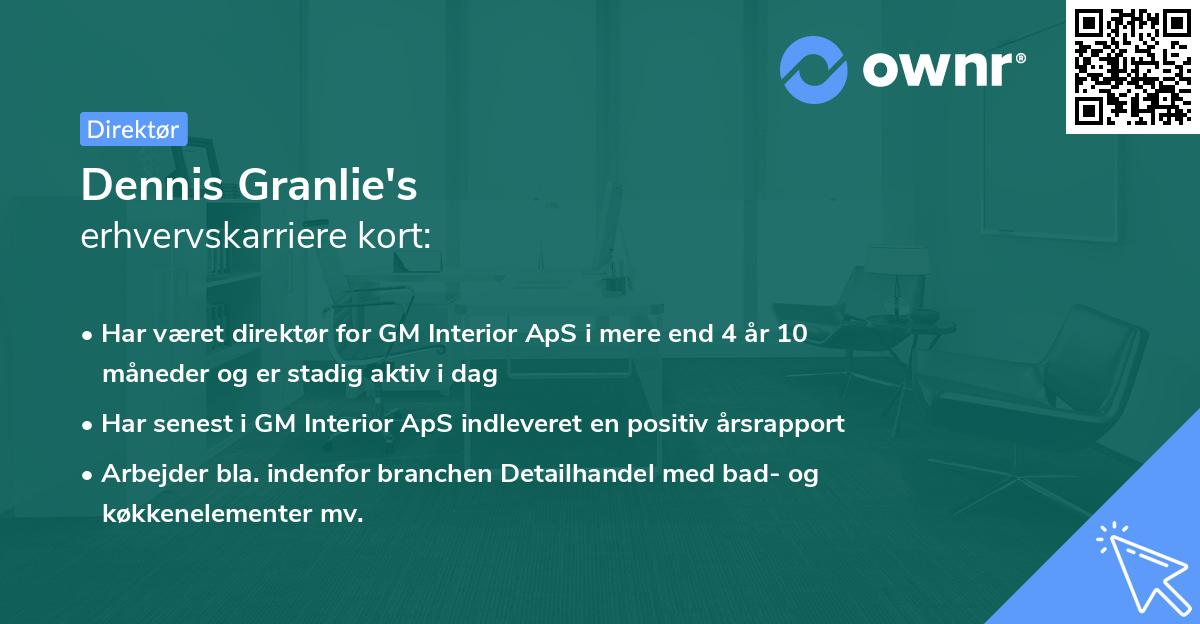 ownr®

Direktør

Dennis Granlie's
erhvervskarriere kort:

• Har været direktør for GM Interior ApS i mere end 4 år 10 måneder og er stadig aktiv i dag

• Har senest i GM Interior ApS indleveret en positiv årsrapport

• Arbejder bla. indenfor branchen Detailhandel med bad- og køkkenelementer mv.